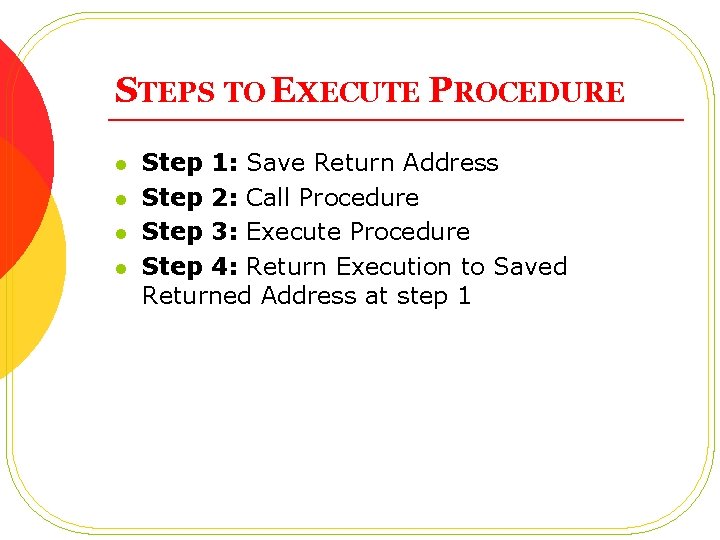 STEPS TO EXECUTE PROCEDURE

- Step 1: Save Return Address
- Step 2: Call Procedure
- Step 3: Execute Procedure
- Step 4: Return Execution to Saved Returned Address at step 1